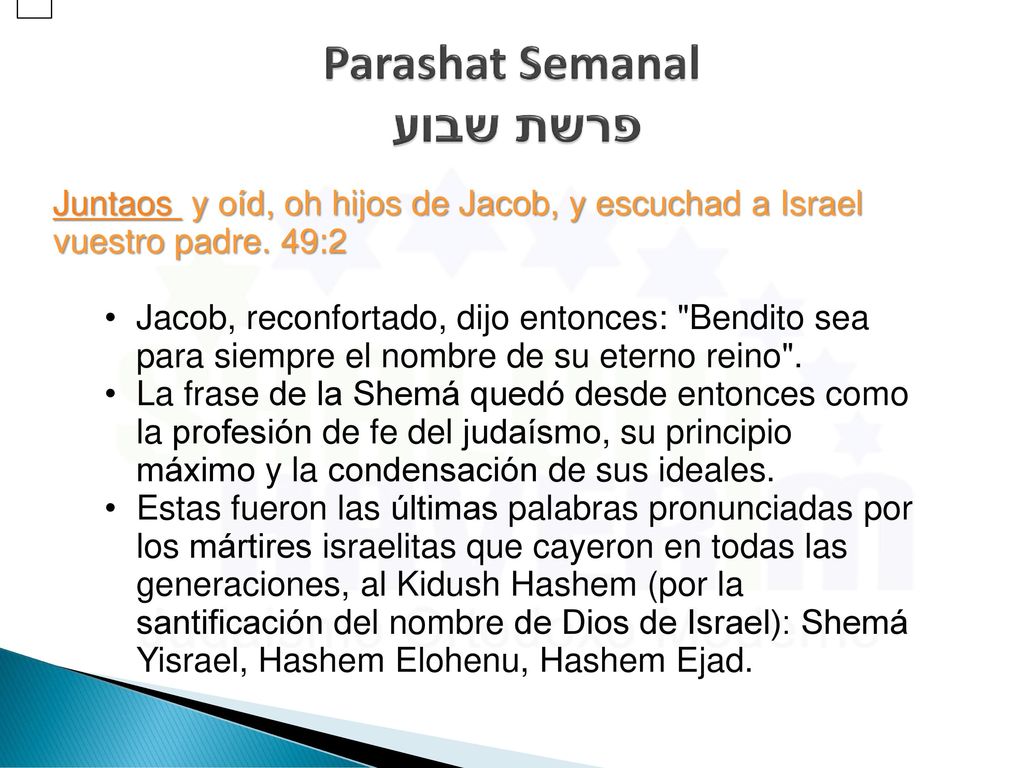 Parashat Semanal
פרשת שבוע

Juntaos y oíd, oh hijos de Jacob, y escuchad a Israel vuestro padre. 49:2

• Jacob, reconfortado, dijo entonces: "Bendito sea para siempre el nombre de su eterno reino".
• La frase de la Shemá quedó desde entonces como la profesión de fe del judaísmo, su principio máximo y la condensación de sus ideales.
• Estas fueron las últimas palabras pronunciadas por los mártires israelitas que cayeron en todas las generaciones, al Kidush Hashem (por la santificación del nombre de Dios de Israel): Shemá Yisrael, Hashem Elohenu, Hashem Ejad.